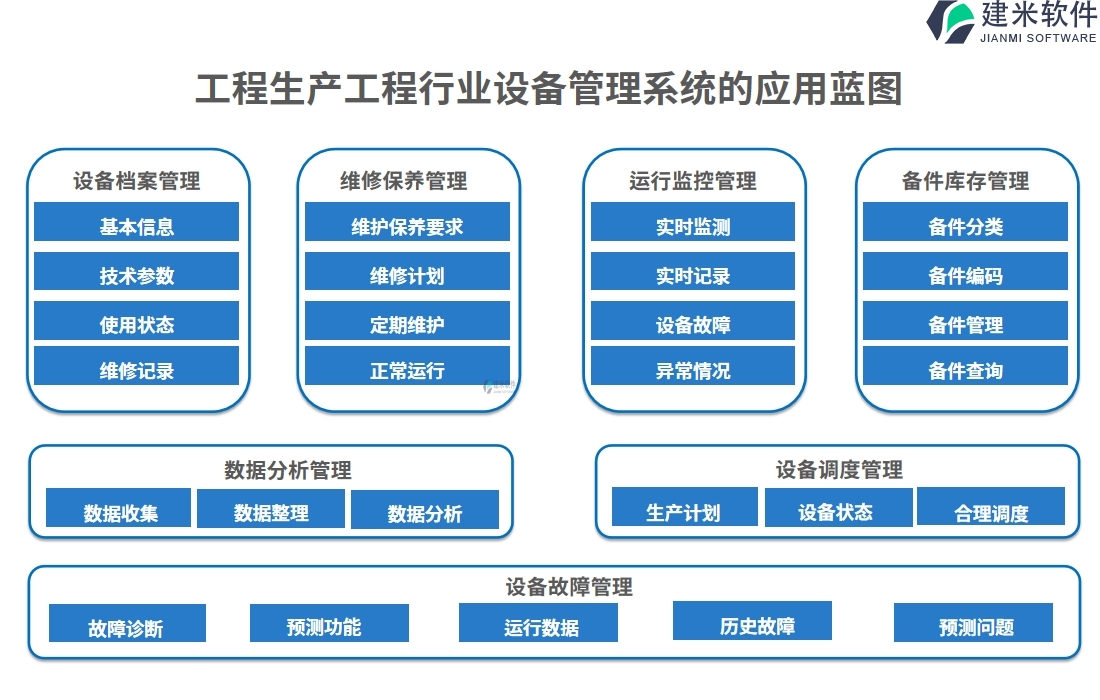 建米软件
JIANMI SOFTWARE

工程生产工程行业设备管理系统的应用蓝图

设备档案管理
基本信息
技术参数
使用状态
维修记录

维修保养管理
维护保养要求
维修计划
定期维护
正常运行

运行监控管理
实时监测
实时记录
设备故障
异常情况

备件库存管理
备件分类
备件编码
备件管理
备件查询

数据分析管理
数据收集
数据整理
数据分析

设备调度管理
生产计划
设备状态
合理调度

设备故障管理
故障诊断
预测功能
运行数据
历史故障
预测问题